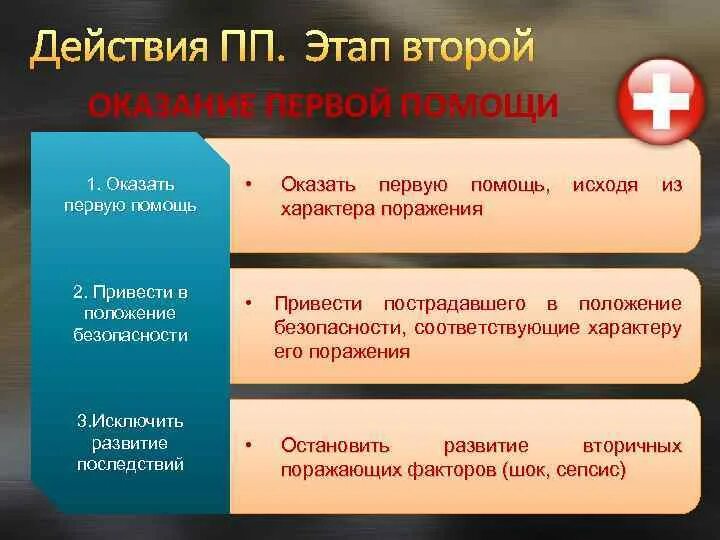 Действия ПП. Этап второй

ОКАЗАНИЕ ПЕРВОЙ ПОМОЩИ

1. Оказать первую помощь

• Оказать первую помощь, исходя из характера поражения

2. Привести в положение безопасности

• Привести пострадавшего в положение безопасности, соответствующие характеру его поражения

3.Исключить развитие последствий

• Остановить развитие вторичных поражающих факторов (шок, сепсис)